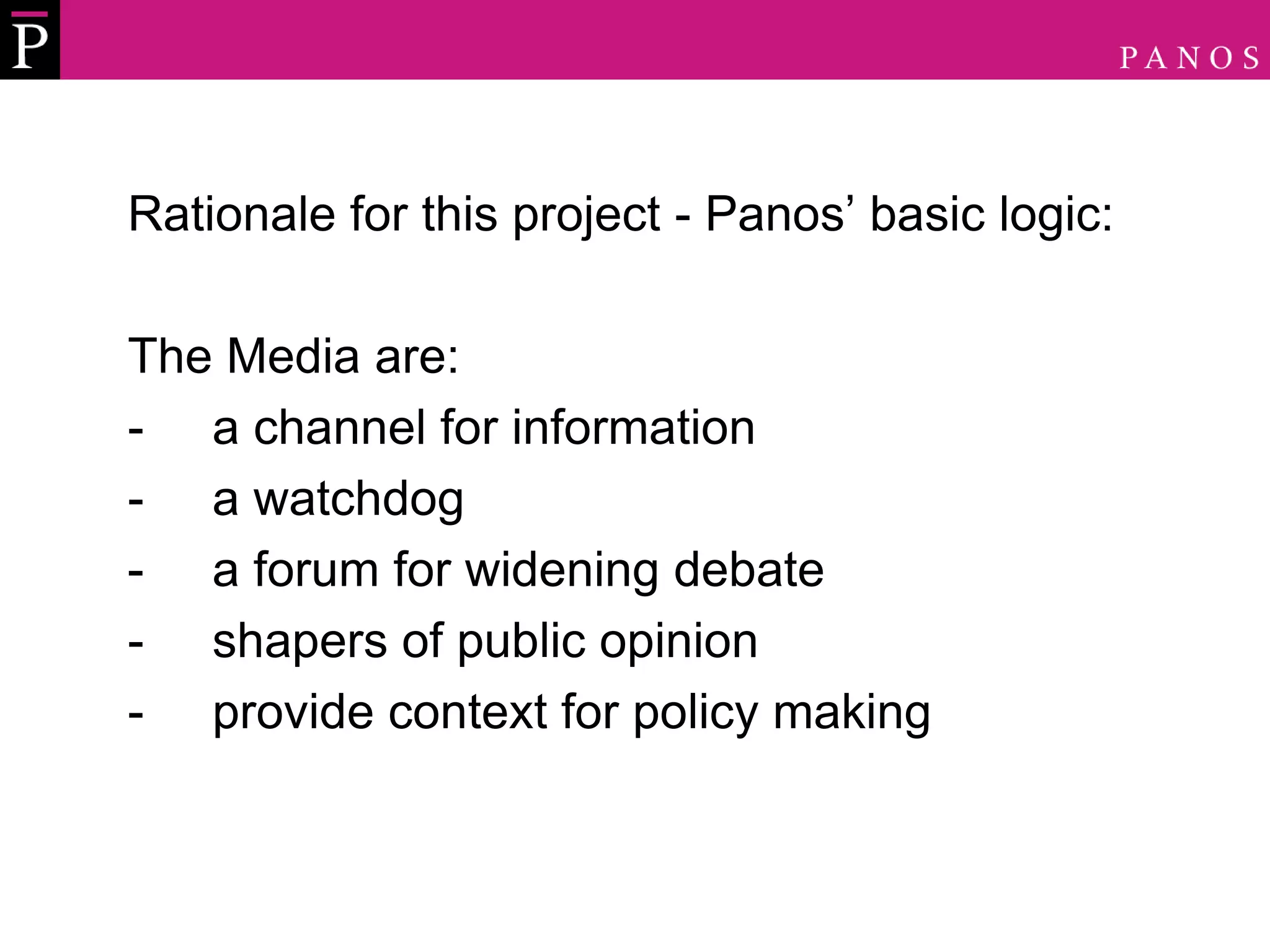 P

PANOS

Rationale for this project - Panos’ basic logic:

The Media are:
- a channel for information
- a watchdog
- a forum for widening debate
- shapers of public opinion
- provide context for policy making